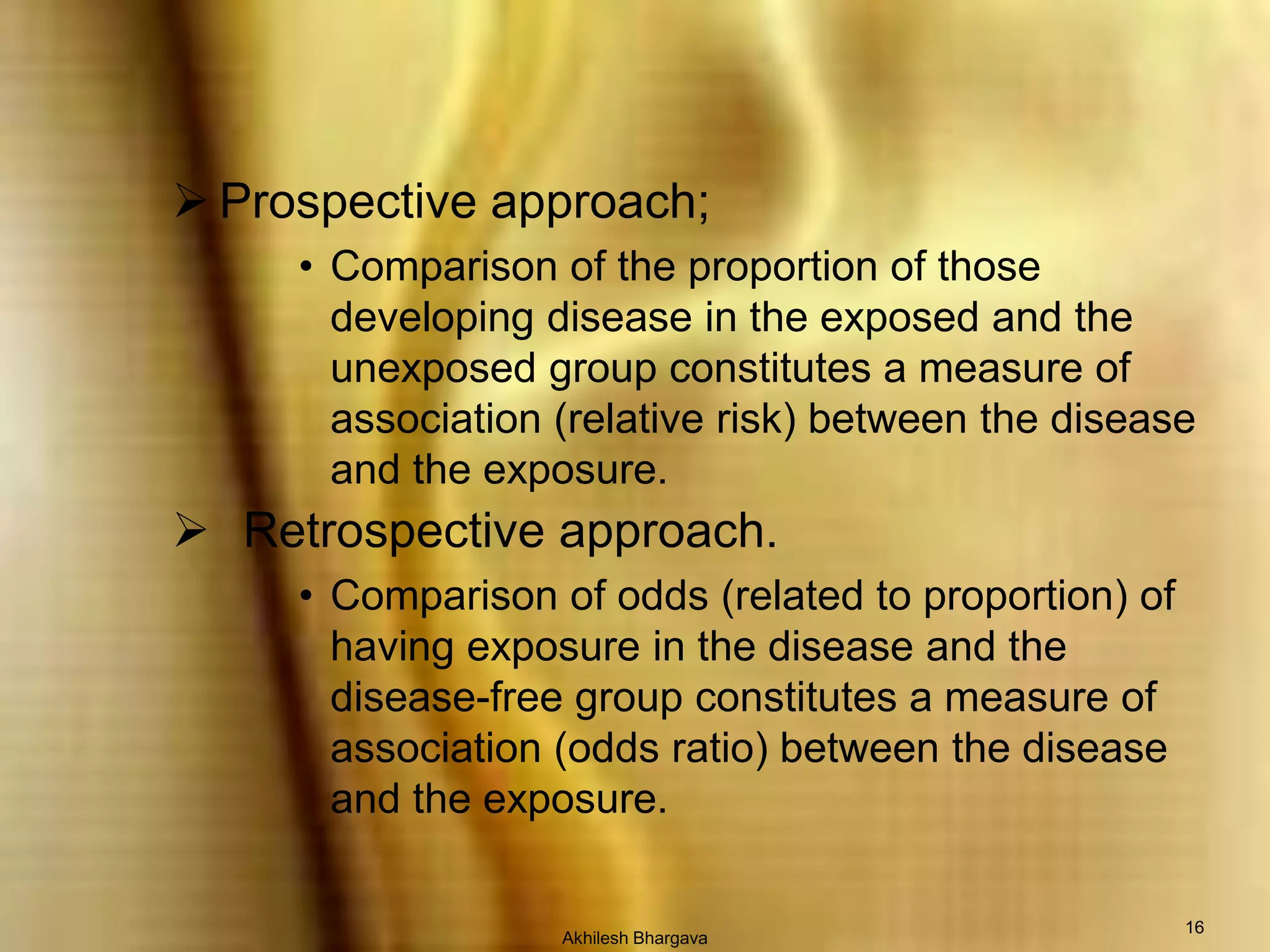 ➢ Prospective approach;

• Comparison of the proportion of those developing disease in the exposed and the unexposed group constitutes a measure of association (relative risk) between the disease and the exposure.

➢ Retrospective approach.

• Comparison of odds (related to proportion) of having exposure in the disease and the disease-free group constitutes a measure of association (odds ratio) between the disease and the exposure.

Akhilesh Bhargava

16